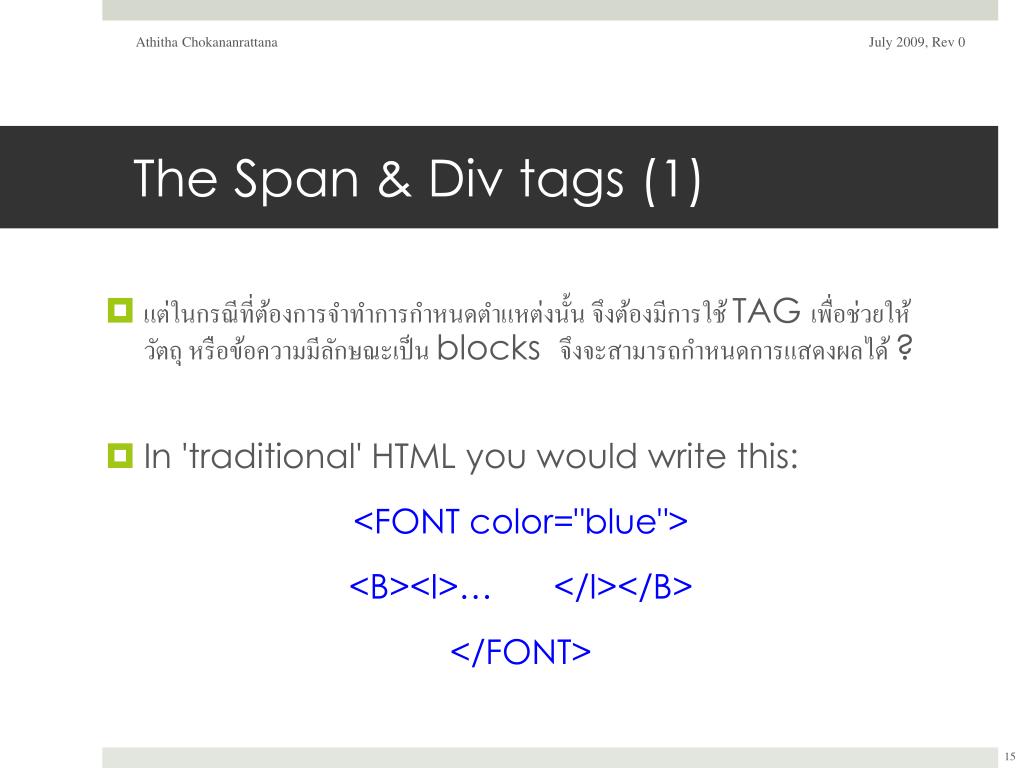 Athitha Chokananrattana

July 2009, Rev 0

The Span & Div tags (1)

แต่ในกรณีที่ต้องการจำทำการกำหนดตำแหน่งนั้น จึงต้องมีการใช้ TAG เพื่อช่วยให้วัตถุ หรือข้อความมีลักษณะเป็น blocks จึงจะสามารถกำหนดการแสดงผลได้ ?

In 'traditional' HTML you would write this:

<FONT color="blue">

<B><I>… </I></B>

</FONT>

15